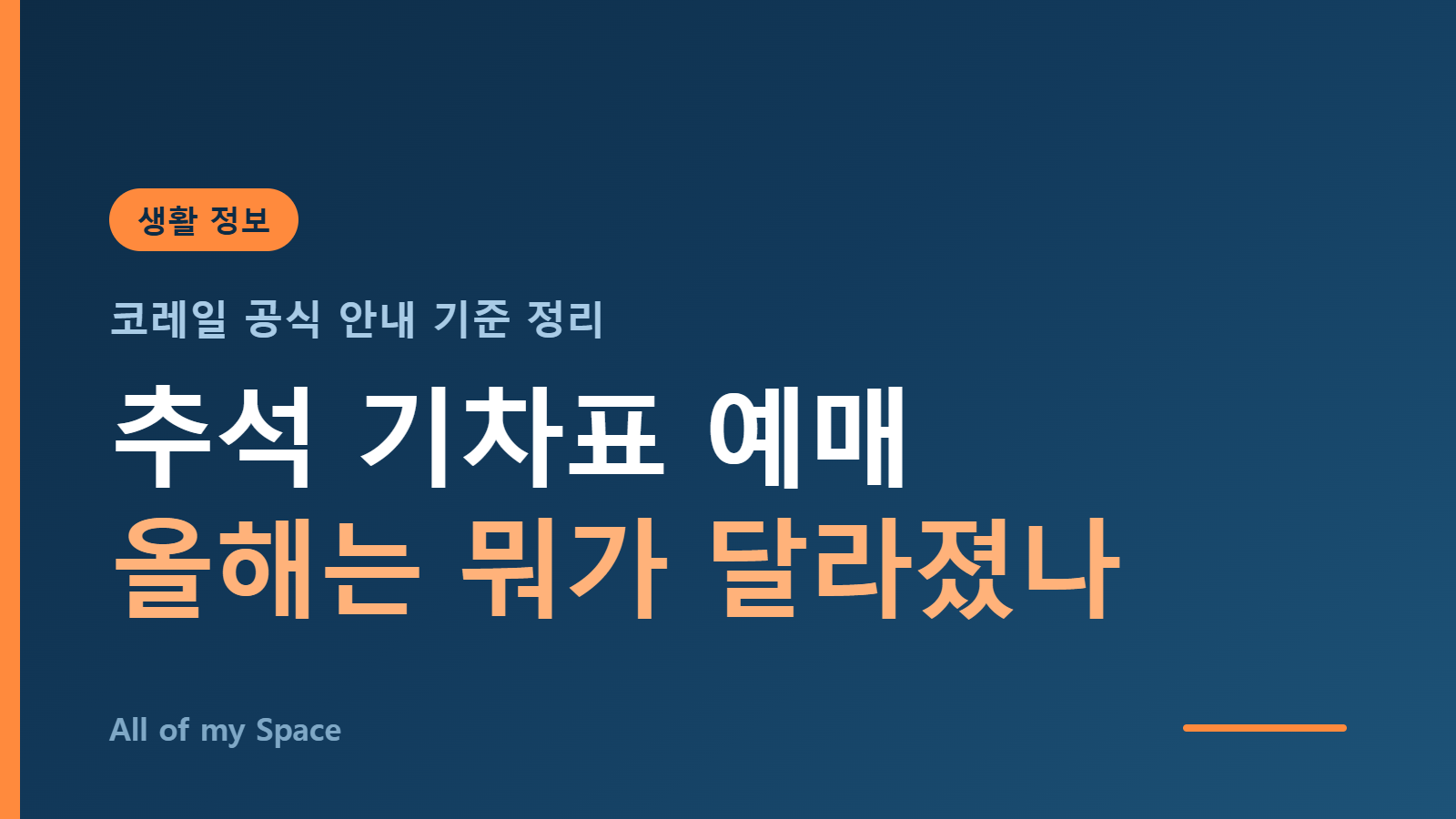 생활 정보

코레일 공식 안내 기준 정리

추석 기차표 예매
올해는 뭐가 달라졌나

All of my Space